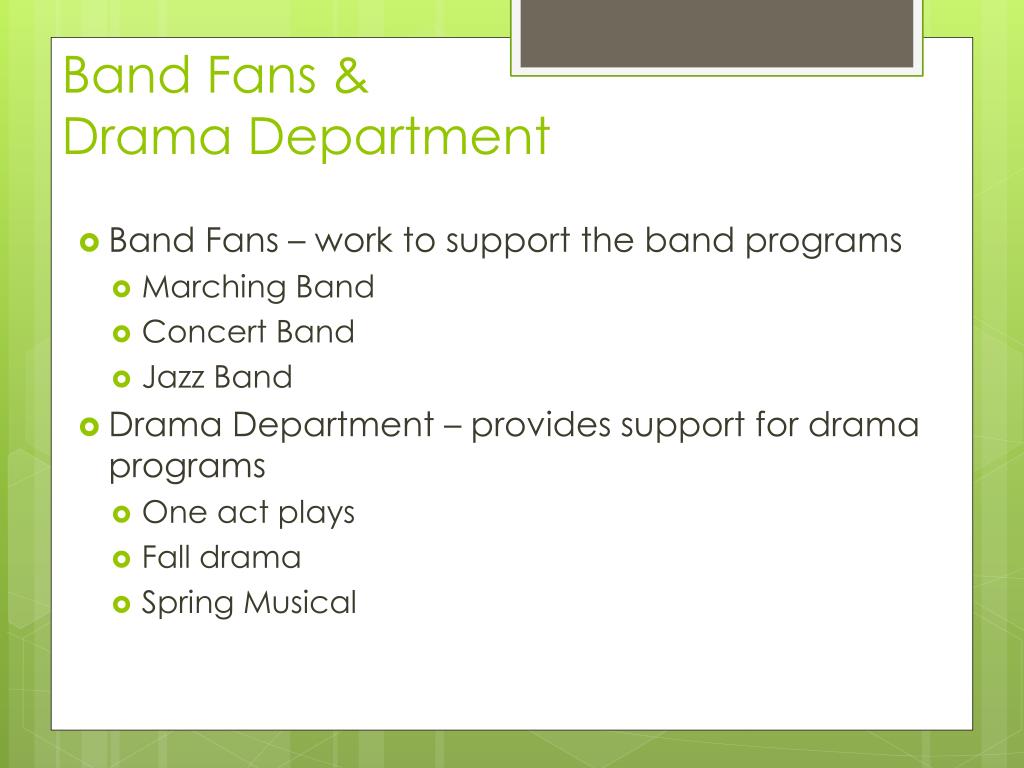 Band Fans &
Drama Department

Band Fans – work to support the band programs
Marching Band
Concert Band
Jazz Band
Drama Department – provides support for drama programs
One act plays
Fall drama
Spring Musical